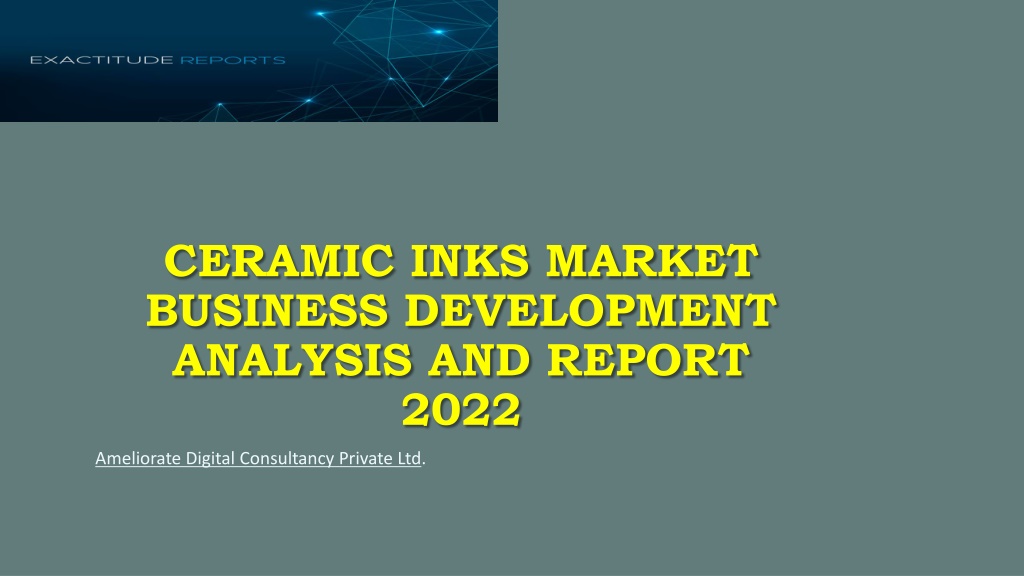 EXACTITUDE REPORTS

CERAMIC INKS MARKET BUSINESS DEVELOPMENT ANALYSIS AND REPORT 2022

Ameliorate Digital Consultancy Private Ltd.